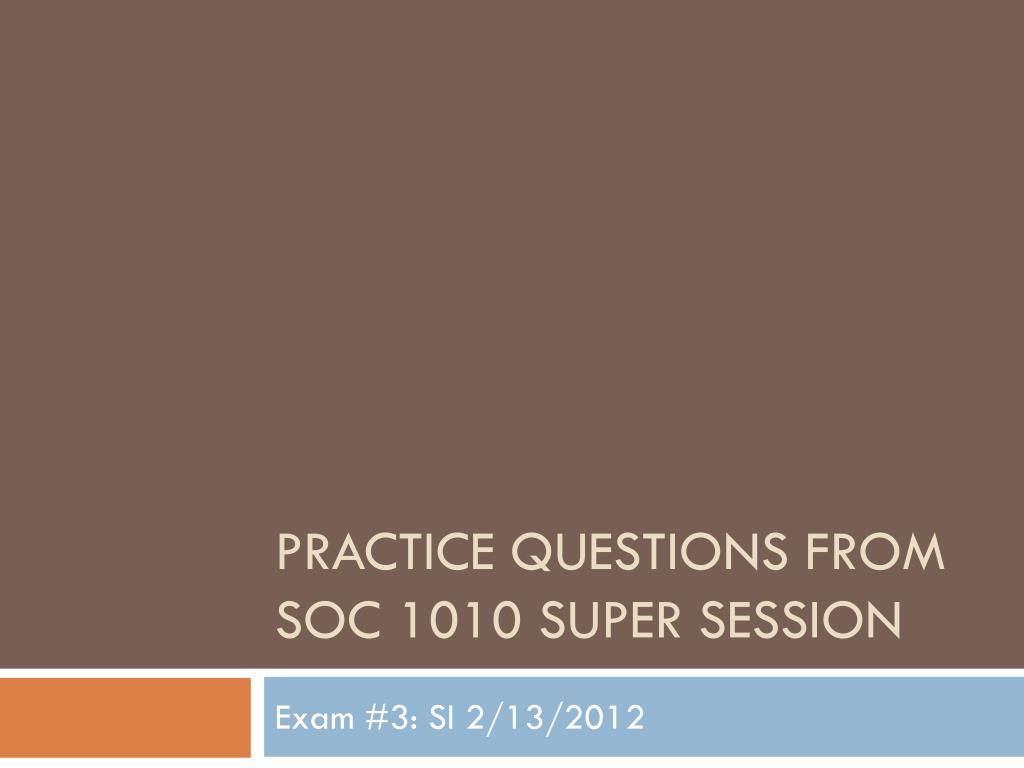 PRACTICE QUESTIONS FROM SOC 1010 SUPER SESSION

Exam #3: SI 2/13/2012